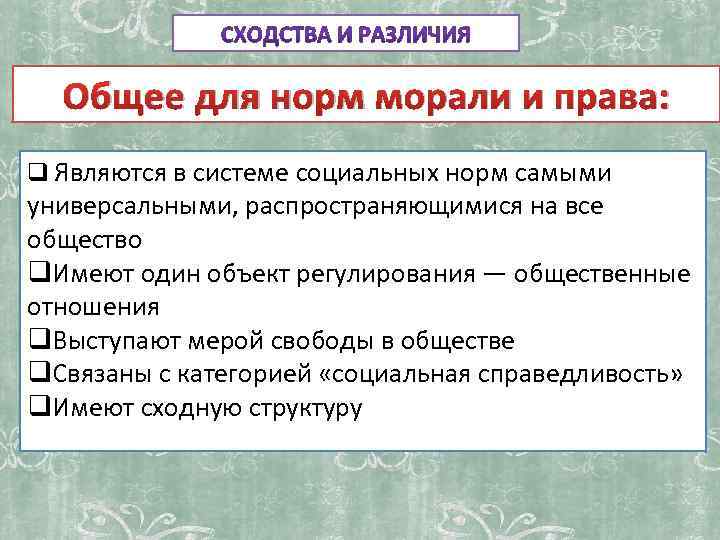 СХОДСТВА И РАЗЛИЧИЯ

Общее для норм морали и права:

❑ Являются в системе социальных норм самыми универсальными, распространяющимися на все общество
❑Имеют один объект регулирования — общественные отношения
❑Выступают мерой свободы в обществе
❑Связаны с категорией «социальная справедливость»
❑Имеют сходную структуру